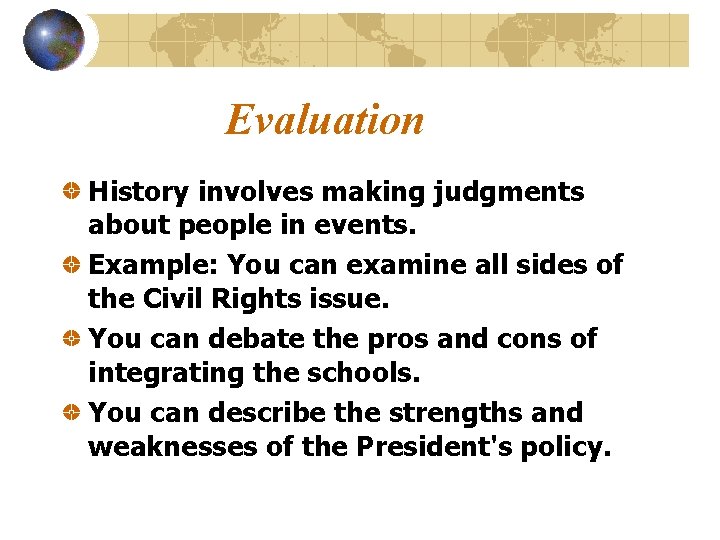 Evaluation

History involves making judgments about people in events.

Example: You can examine all sides of the Civil Rights issue.

You can debate the pros and cons of integrating the schools.

You can describe the strengths and weaknesses of the President's policy.